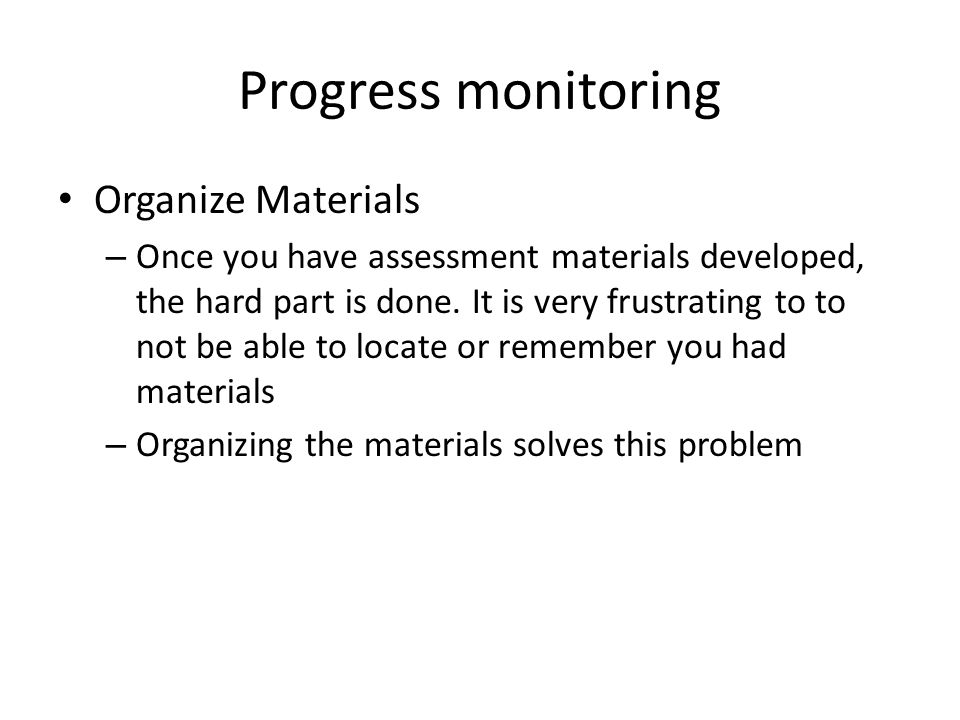 Progress monitoring

• Organize Materials

– Once you have assessment materials developed, the hard part is done. It is very frustrating to to not be able to locate or remember you had materials

– Organizing the materials solves this problem